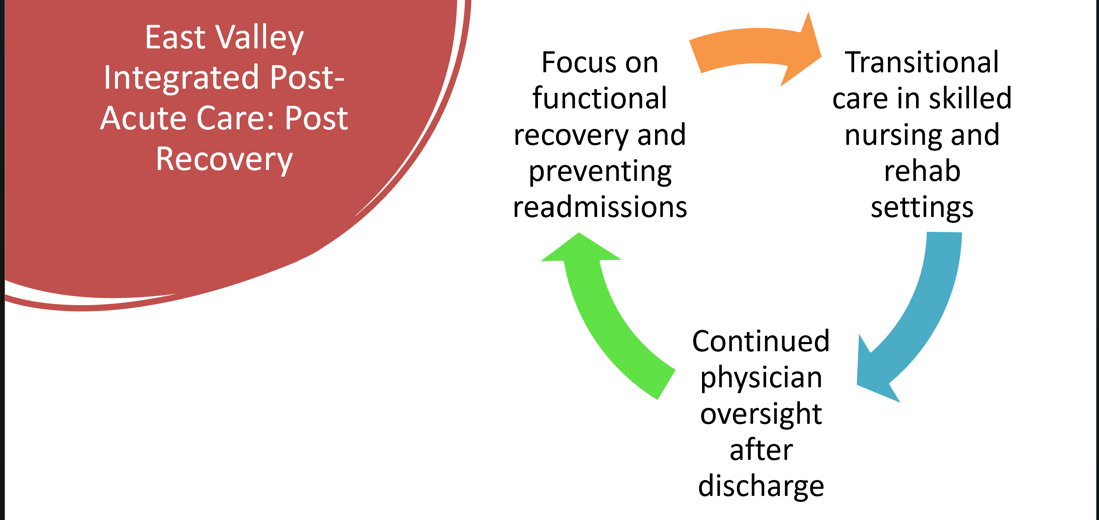 East Valley Integrated Post-Acute Care: Post Recovery

Focus on functional recovery and preventing readmissions

Transitional care in skilled nursing and rehab settings

Continued physician oversight after discharge